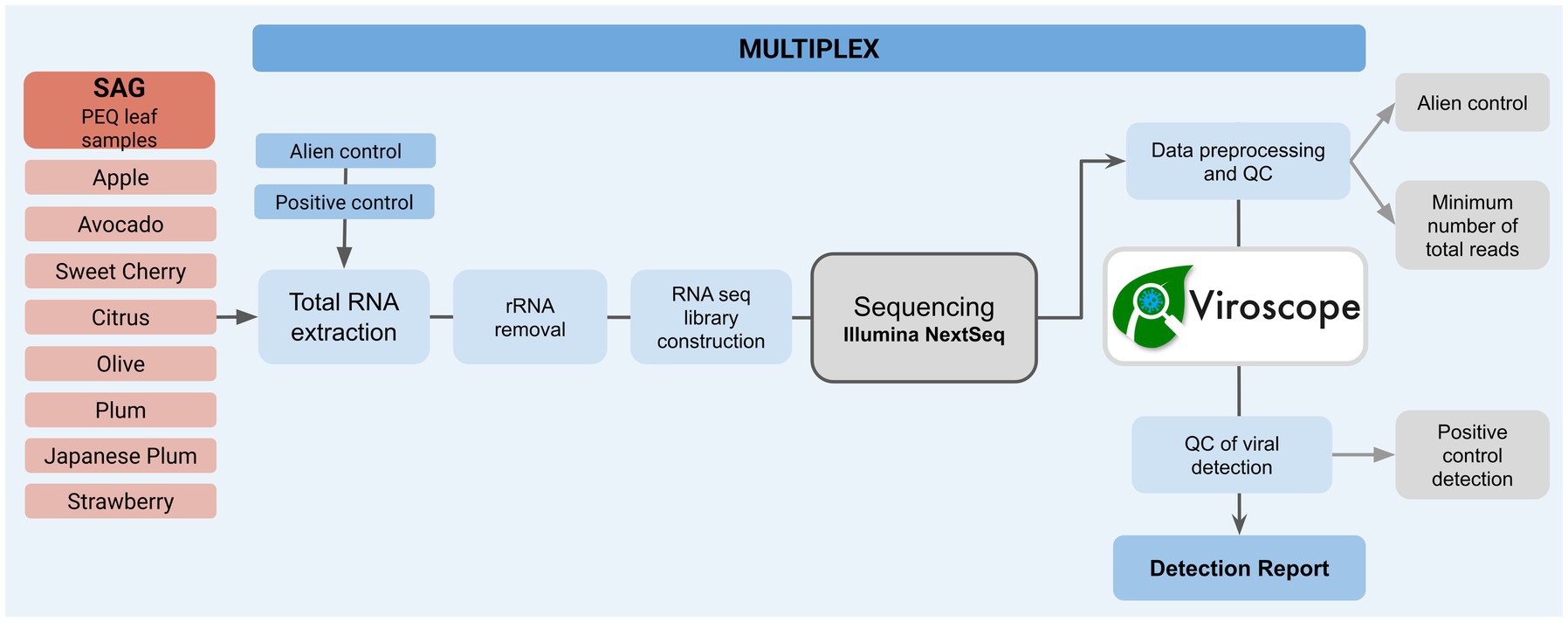 MULTIPLEX

SAG
PEQ leaf samples

Apple
Avocado
Sweet Cherry
Citrus
Olive
Plum
Japanese Plum
Strawberry

Alien control
Positive control

Total RNA extraction

rRNA removal

RNA seq library construction

Sequencing
Illumina NextSeq

Data preprocessing and QC

Alien control

Minimum number of total reads

Viroscope

QC of viral detection

Positive control detection

Detection Report